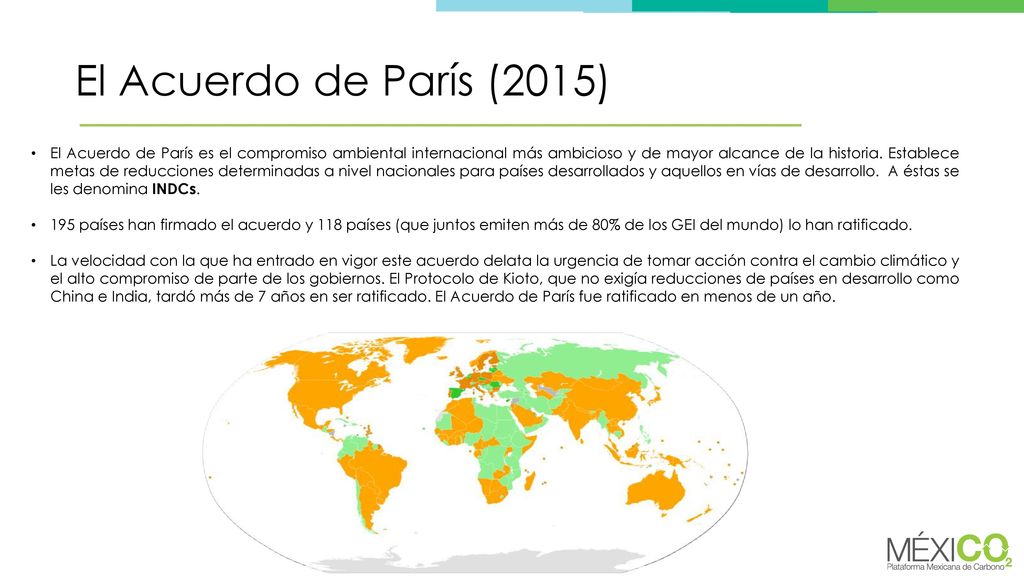 El Acuerdo de París (2015)

• El Acuerdo de París es el compromiso ambiental internacional más ambicioso y de mayor alcance de la historia. Establece metas de reducciones determinadas a nivel nacionales para países desarrollados y aquellos en vías de desarrollo. A éstas se les denomina **INDCs**.

• 195 países han firmado el acuerdo y 118 países (que juntos emiten más de 80% de los GEI del mundo) lo han ratificado.

• La velocidad con la que ha entrado en vigor este acuerdo delata la urgencia de tomar acción contra el cambio climático y el alto compromiso de parte de los gobiernos. El Protocolo de Kioto, que no exigía reducciones de países en desarrollo como China e India, tardó más de 7 años en ser ratificado. El Acuerdo de París fue ratificado en menos de un año.

MÉXICO$_2$
Plataforma Mexicana de Carbono